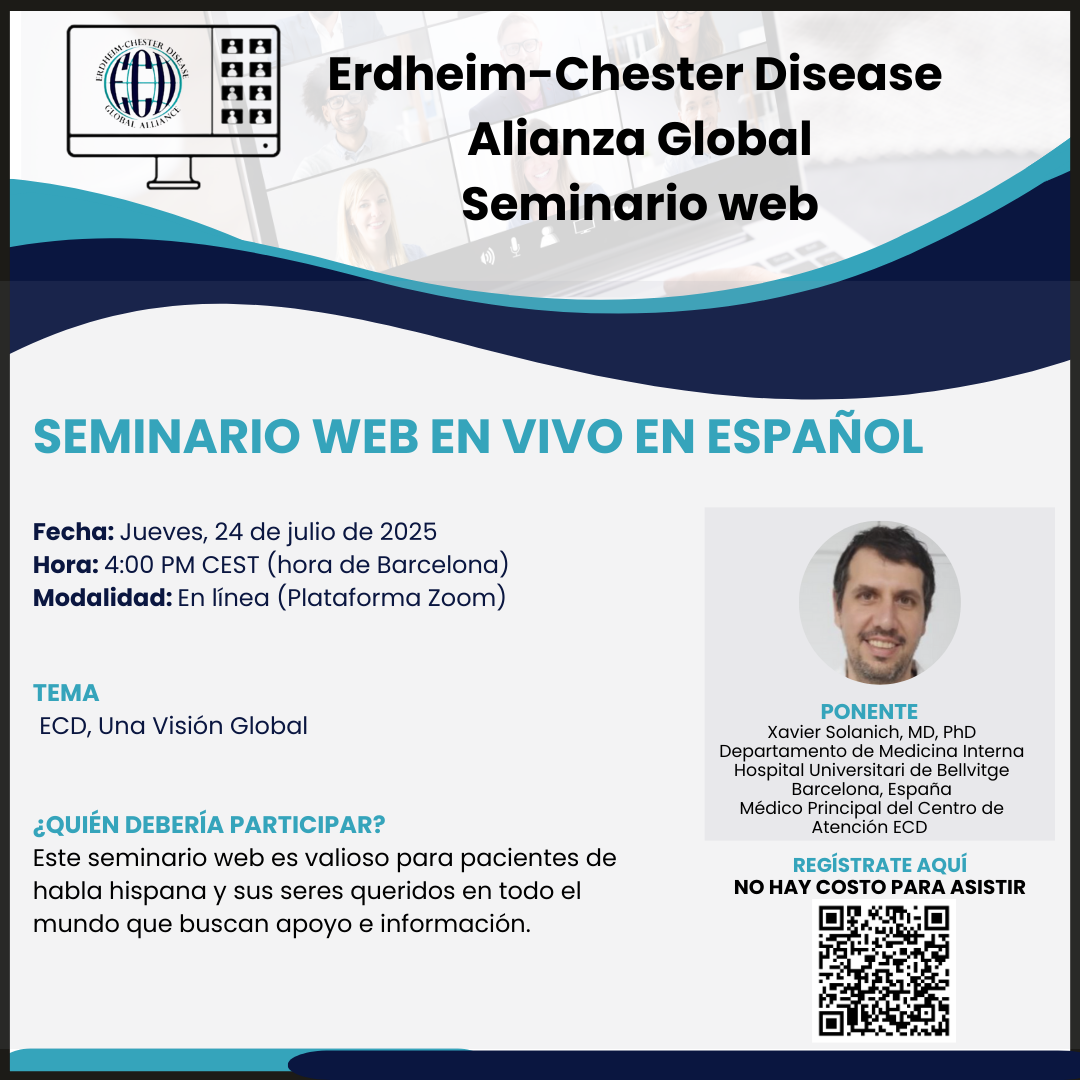 ERDHEIM-CHESTER DISEASE
ECD
GLOBAL ALLIANCE

Erdheim-Chester Disease
Alianza Global
Seminario web

SEMINARIO WEB EN VIVO EN ESPAÑOL

Fecha: Jueves, 24 de julio de 2025
Hora: 4:00 PM CEST (hora de Barcelona)
Modalidad: En línea (Plataforma Zoom)

TEMA
ECD, Una Visión Global

¿QUIÉN DEBERÍA PARTICIPAR?
Este seminario web es valioso para pacientes de habla hispana y sus seres queridos en todo el mundo que buscan apoyo e información.

PONENTE
Xavier Solanich, MD, PhD
Departamento de Medicina Interna
Hospital Universitari de Bellvitge
Barcelona, España
Médico Principal del Centro de Atención ECD

REGÍSTRATE AQUÍ
NO HAY COSTO PARA ASISTIR